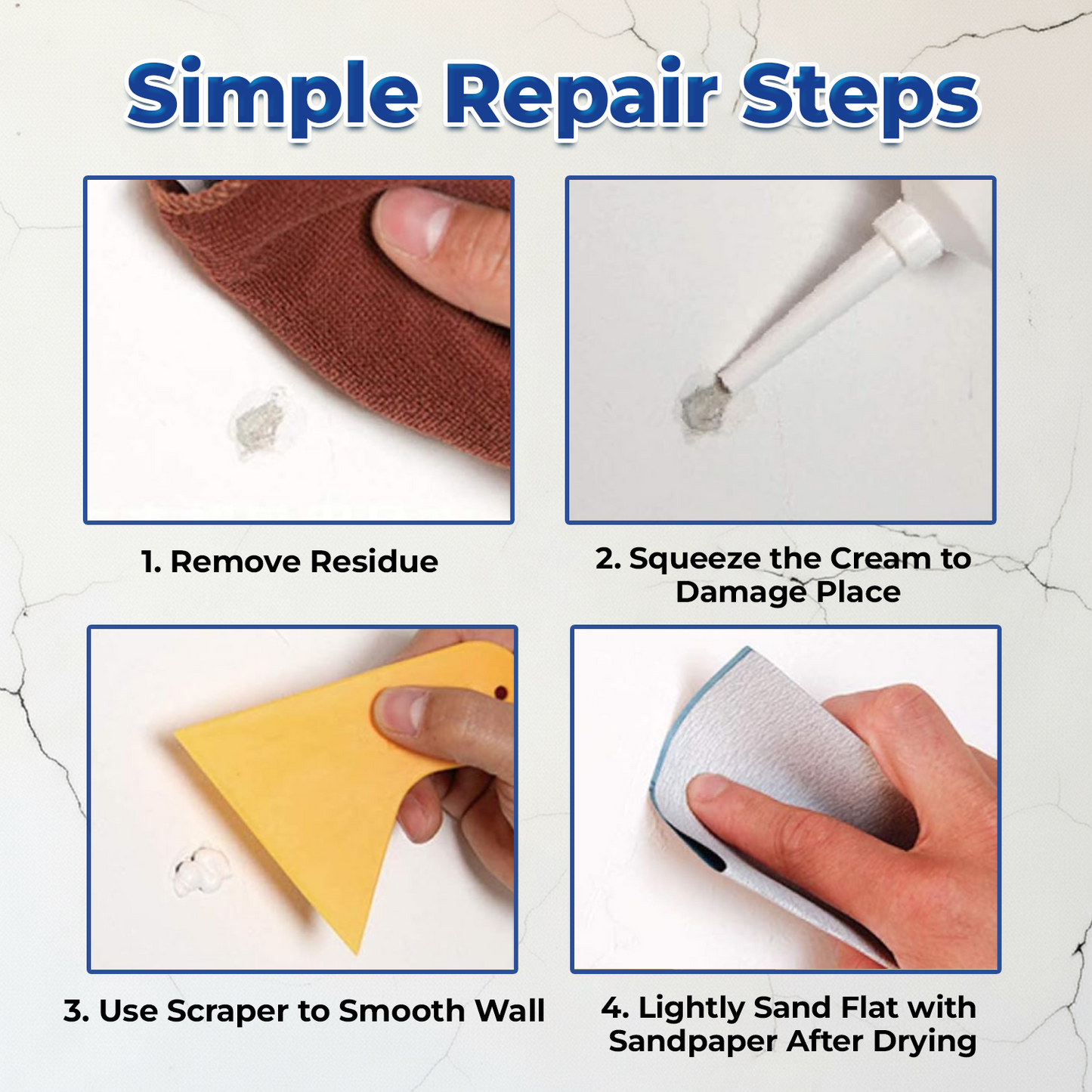 Simple Repair Steps

1. Remove Residue

2. Squeeze the Cream to Damage Place

3. Use Scraper to Smooth Wall

4. Lightly Sand Flat with Sandpaper After Drying